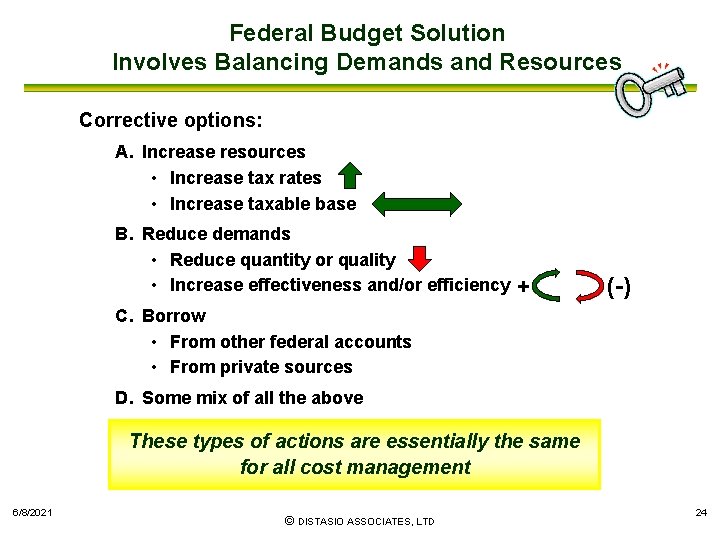 Federal Budget Solution
Involves Balancing Demands and Resources

Corrective options:

A. Increase resources
• Increase tax rates
• Increase taxable base

B. Reduce demands
• Reduce quantity or quality
• Increase effectiveness and/or efficiency + (-)

C. Borrow
• From other federal accounts
• From private sources

D. Some mix of all the above

These types of actions are essentially the same for all cost management

6/8/2021

© DISTASIO ASSOCIATES, LTD

24